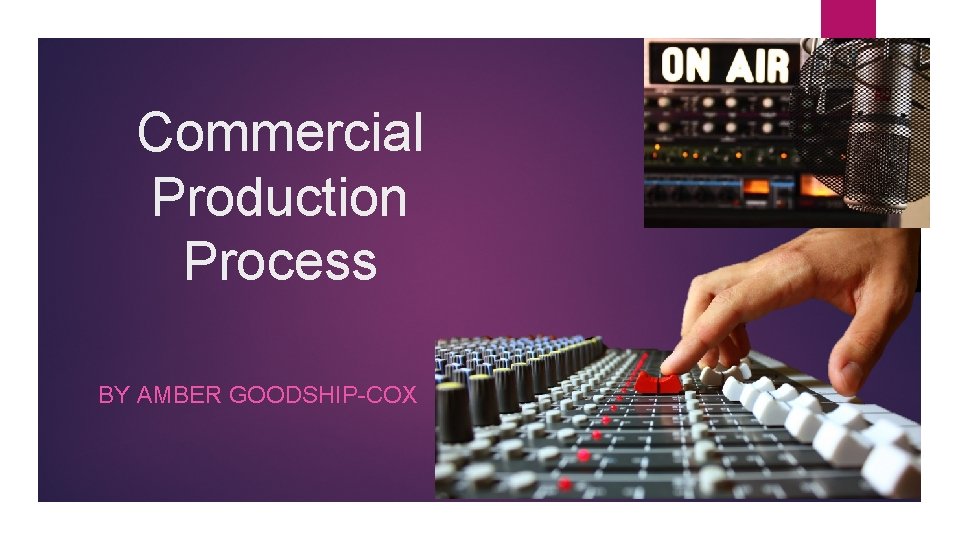 Commercial Production Process

BY AMBER GOODSHIP-COX

ON AIR